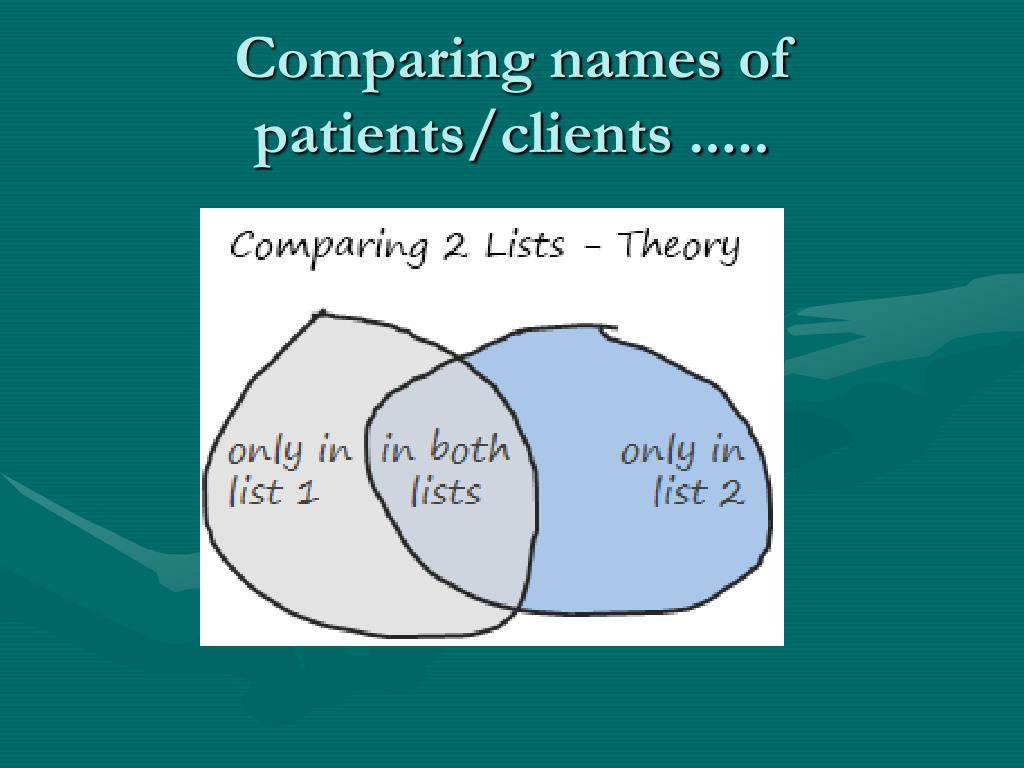 Comparing names of patients/clients .....

Comparing 2 Lists - Theory

only in list 1

in both lists

only in list 2